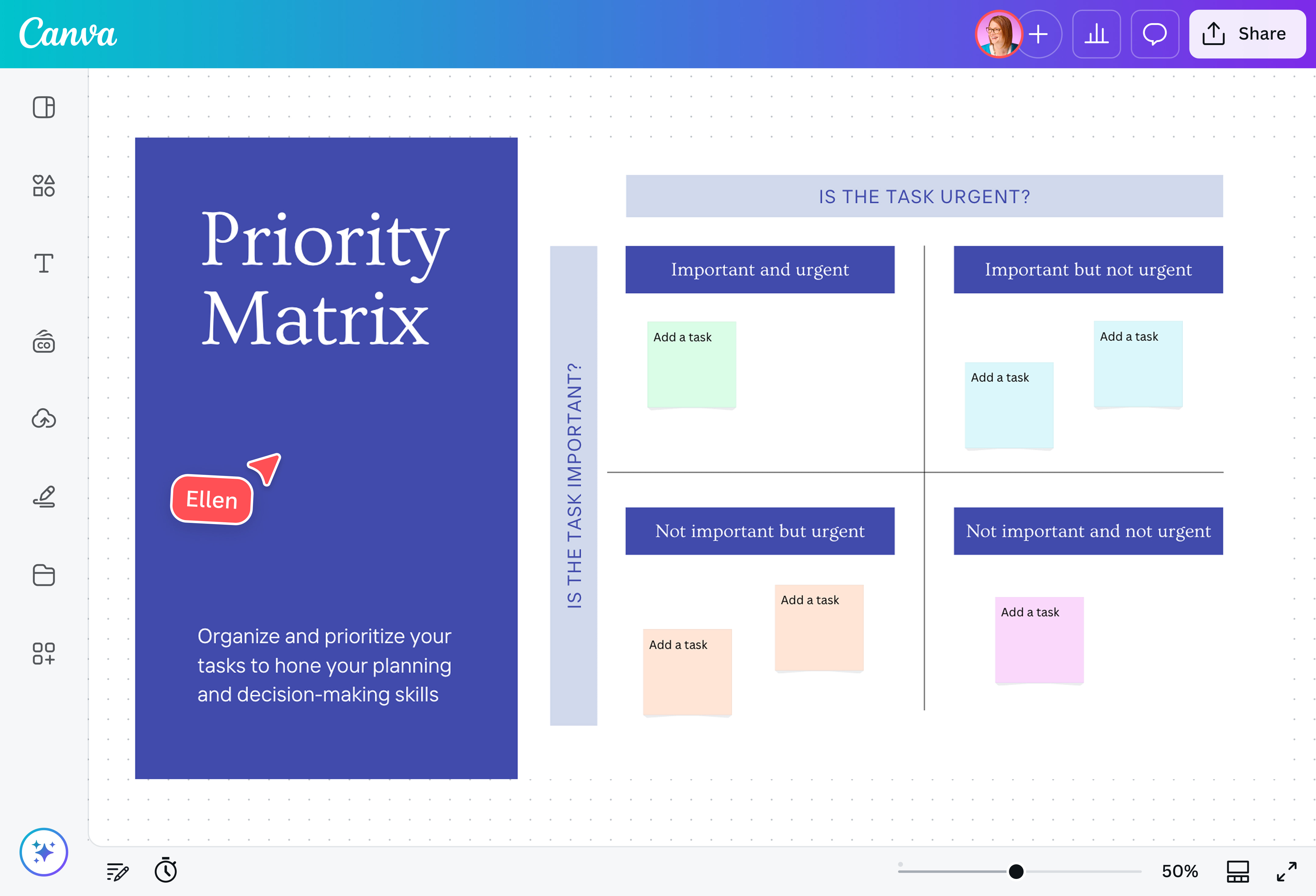 Canva

Share

Priority Matrix

Ellen

Organize and prioritize your tasks to hone your planning and decision-making skills

IS THE TASK URGENT?

IS THE TASK IMPORTANT?

Important and urgent

Add a task

Important but not urgent

Add a task

Add a task

Not important but urgent

Add a task

Add a task

Not important and not urgent

Add a task

50%